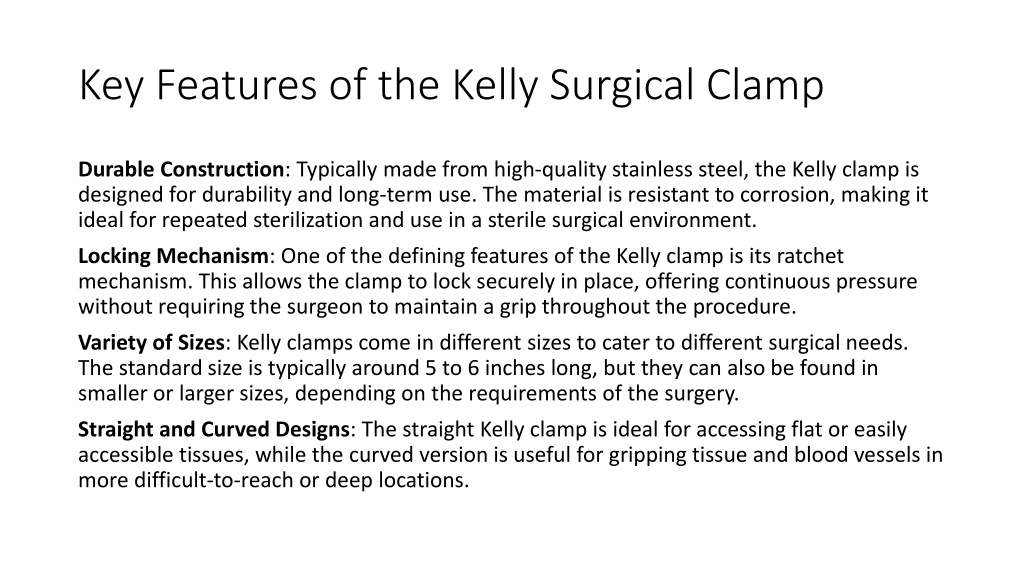 Key Features of the Kelly Surgical Clamp

Durable Construction: Typically made from high-quality stainless steel, the Kelly clamp is designed for durability and long-term use. The material is resistant to corrosion, making it ideal for repeated sterilization and use in a sterile surgical environment.

Locking Mechanism: One of the defining features of the Kelly clamp is its ratchet mechanism. This allows the clamp to lock securely in place, offering continuous pressure without requiring the surgeon to maintain a grip throughout the procedure.

Variety of Sizes: Kelly clamps come in different sizes to cater to different surgical needs. The standard size is typically around 5 to 6 inches long, but they can also be found in smaller or larger sizes, depending on the requirements of the surgery.

Straight and Curved Designs: The straight Kelly clamp is ideal for accessing flat or easily accessible tissues, while the curved version is useful for gripping tissue and blood vessels in more difficult-to-reach or deep locations.